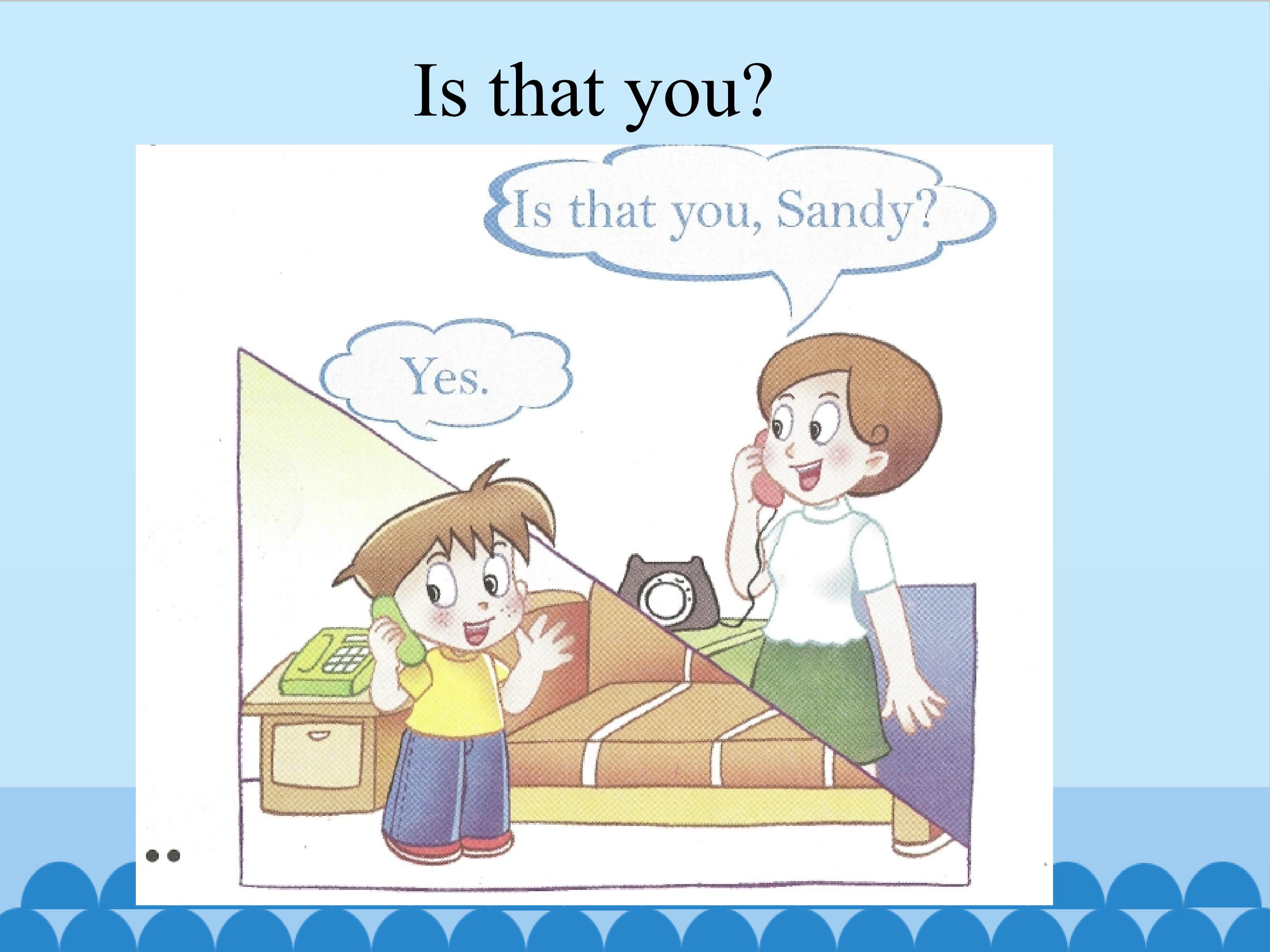 Is that you?

Is that you, Sandy?

Yes.